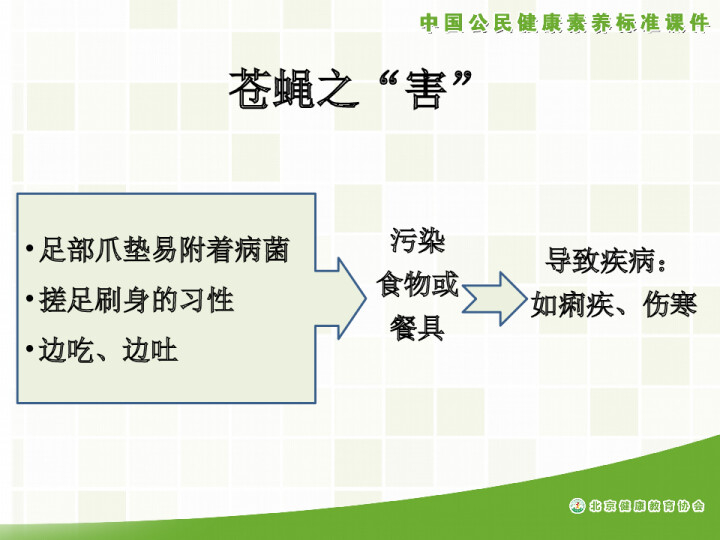 中国公民健康素养标准课件

苍蝇之“害”

•足部爪垫易附着病菌
•搓足刷身的习性
•边吃、边吐

污染
食物或
餐具

导致疾病：
如痢疾、伤寒

北京健康教育协会